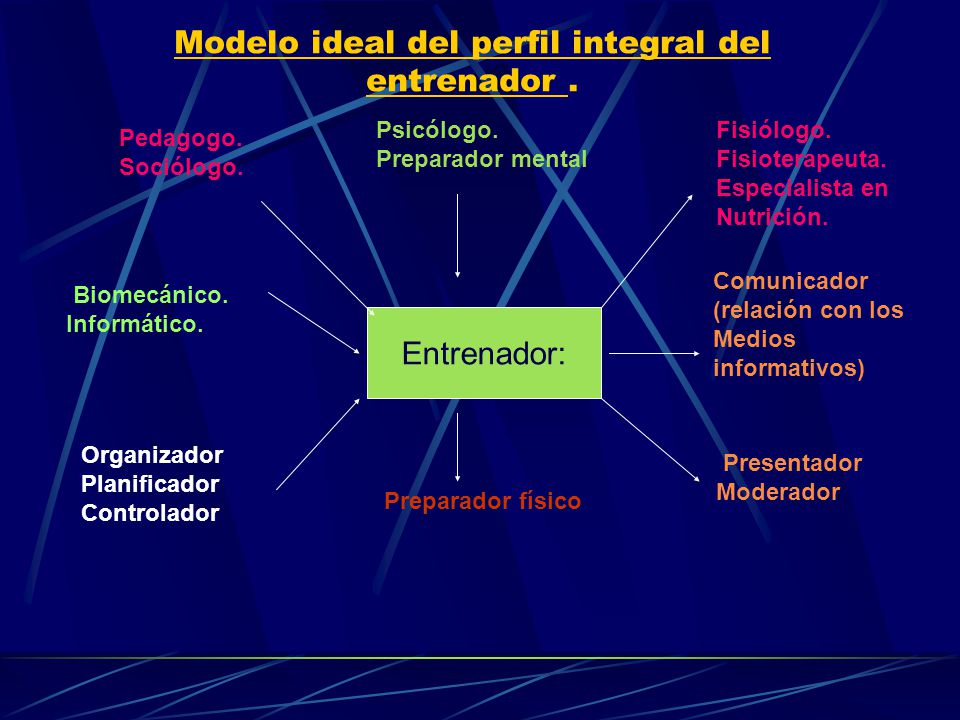 Modelo ideal del perfil integral del entrenador .

Pedagogo.
Sociólogo.

Psicólogo.
Preparador mental

Fisiólogo.
Fisioterapeuta.
Especialista en Nutrición.

Biomecánico.
Informático.

Entrenador:

Comunicador (relación con los Medios informativos)

Organizador
Planificador
Controlador

Preparador físico

Presentador
Moderador